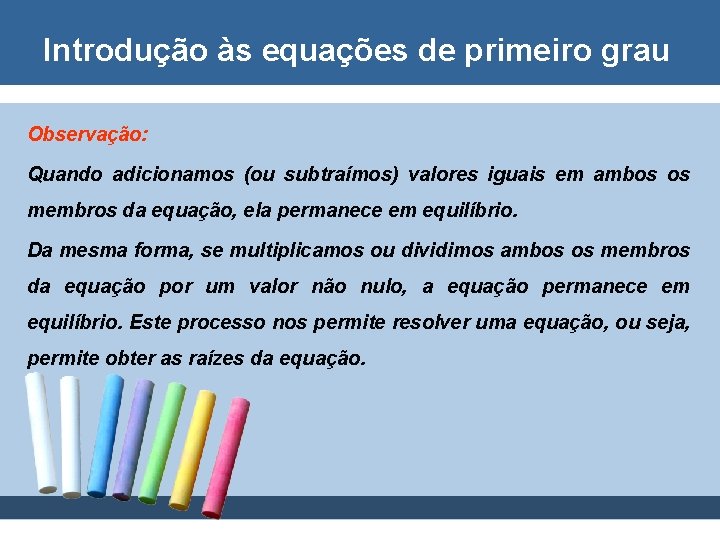 Introdução às equações de primeiro grau

Observação:

Quando adicionamos (ou subtraímos) valores iguais em ambos os membros da equação, ela permanece em equilíbrio.

Da mesma forma, se multiplicamos ou dividimos ambos os membros da equação por um valor não nulo, a equação permanece em equilíbrio. Este processo nos permite resolver uma equação, ou seja, permite obter as raízes da equação.